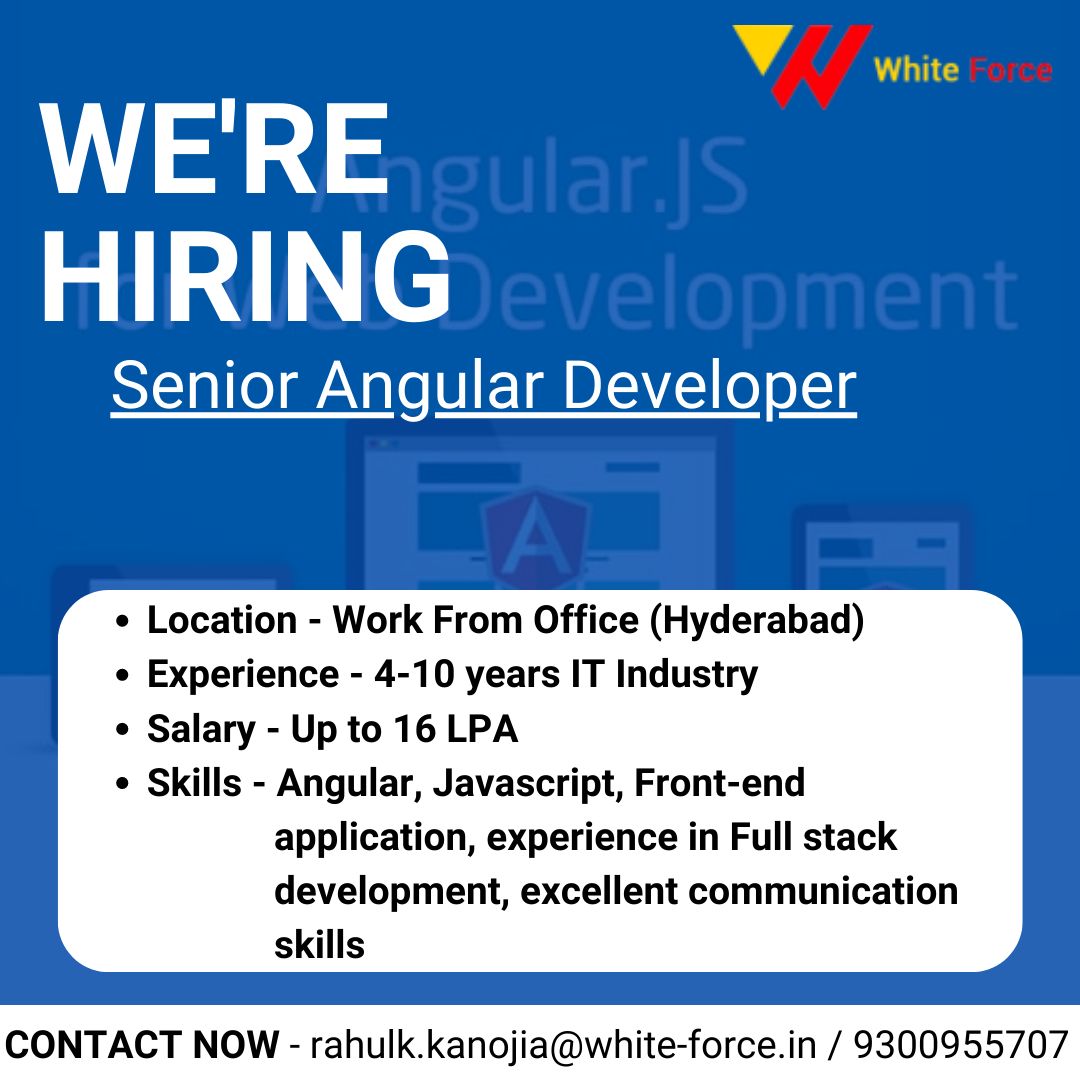 White Force

WE'RE HIRING

Angular.JS
for Web Development

Senior Angular Developer

- Location - Work From Office (Hyderabad)
- Experience - 4-10 years IT Industry
- Salary - Up to 16 LPA
- Skills - Angular, Javascript, Front-end application, experience in Full stack development, excellent communication skills

CONTACT NOW - rahulk.kanojia@white-force.in / 9300955707